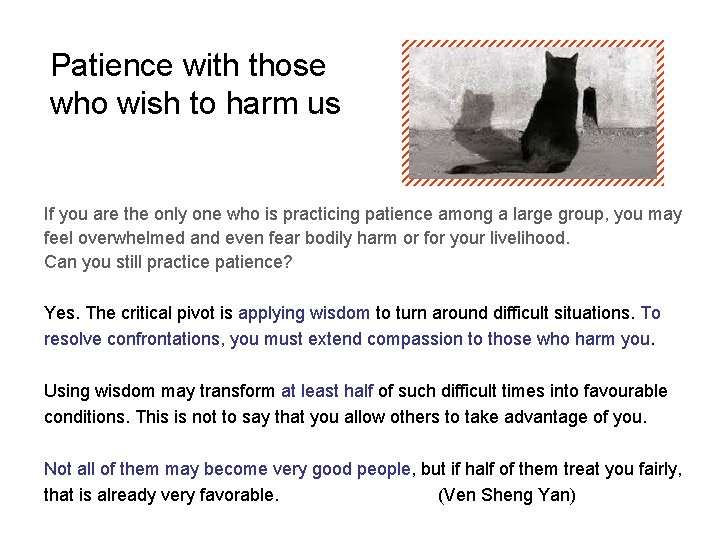 Patience with those who wish to harm us

If you are the only one who is practicing patience among a large group, you may feel overwhelmed and even fear bodily harm or for your livelihood.
Can you still practice patience?

Yes. The critical pivot is applying wisdom to turn around difficult situations. To resolve confrontations, you must extend compassion to those who harm you.

Using wisdom may transform at least half of such difficult times into favourable conditions. This is not to say that you allow others to take advantage of you.

Not all of them may become very good people, but if half of them treat you fairly, that is already very favorable. (Ven Sheng Yan)